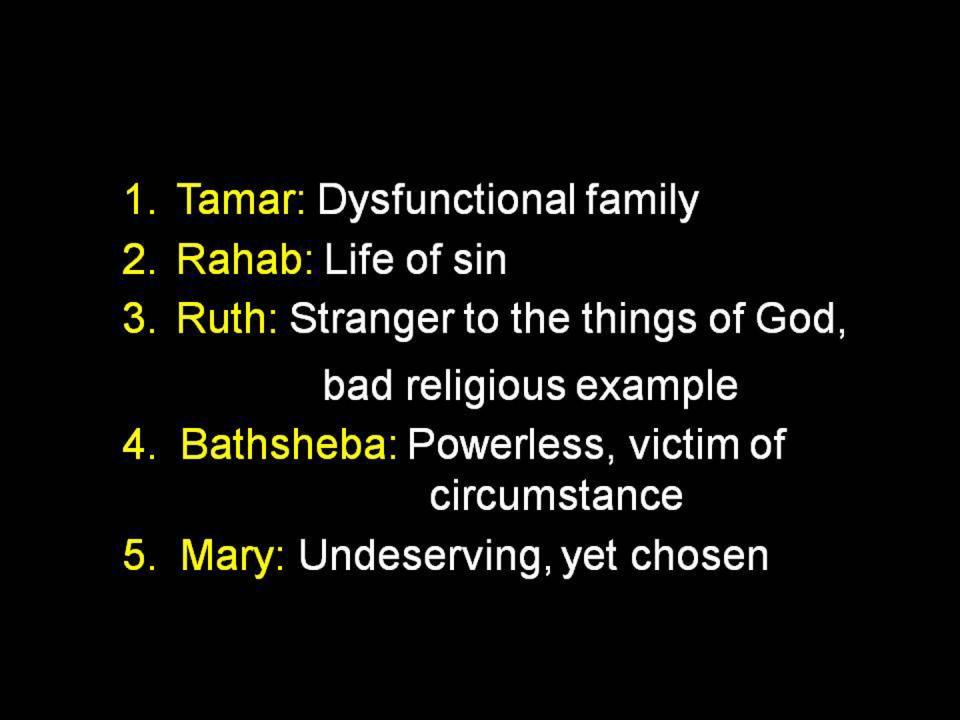 1. Tamar: Dysfunctional family
2. Rahab: Life of sin
3. Ruth: Stranger to the things of God, bad religious example
4. Bathsheba: Powerless, victim of circumstance
5. Mary: Undeserving, yet chosen